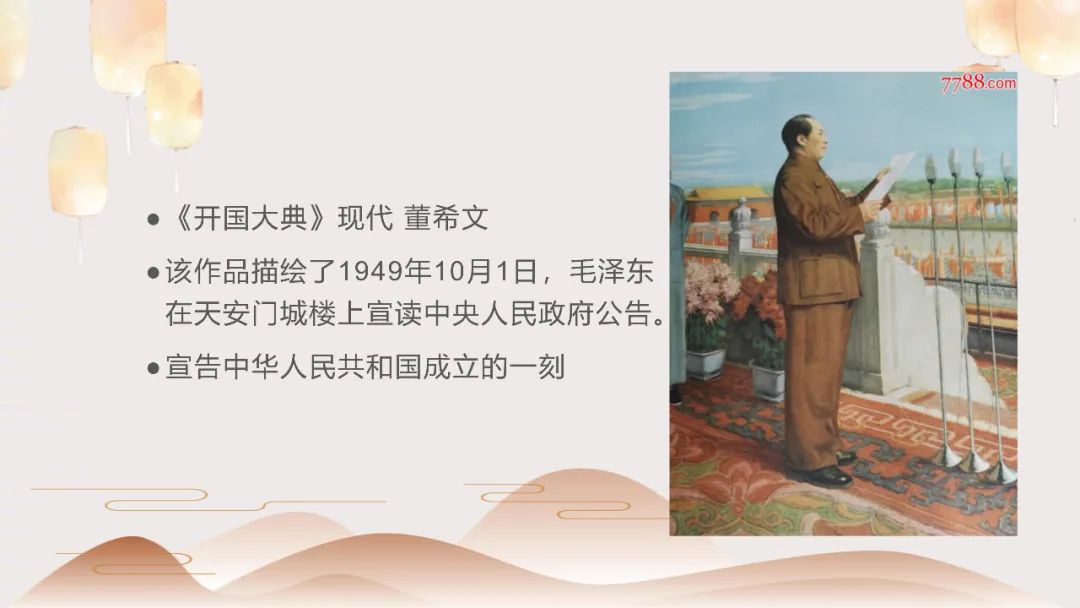 ●《开国大典》现代 董希文

●该作品描绘了1949年10月1日，毛泽东在天安门城楼上宣读中央人民政府公告。

●宣告中华人民共和国成立的一刻

7788.com